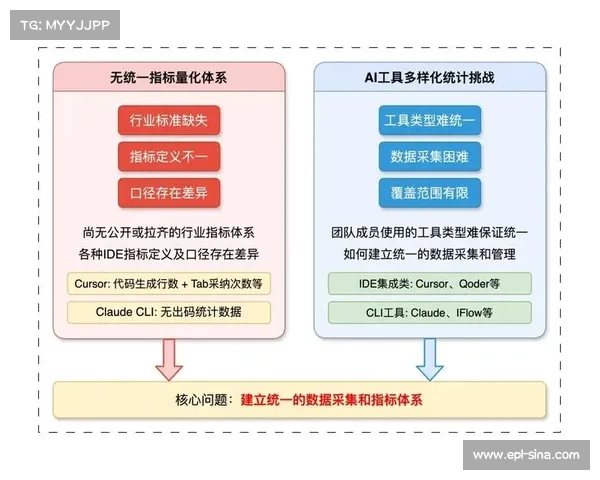 TG: MYYJJPP

无统一指标量化体系

行业标准缺失

指标定义不一

口径存在差异

尚无公开或拉齐的行业指标体系
各种IDE指标定义及口径存在差异

Cursor: 代码生成行数 + Tab采纳次数等

Claude CLI: 无出码统计数据

AI工具多样化统计挑战

工具类型难统一

数据采集困难

覆盖范围有限

团队成员使用的工具类型难保证统一
如何建立统一的数据采集和管理

IDE集成类: Cursor、Qoder等

CLI工具: Claude、IFlow等

核心问题： 建立统一的数据采集和指标体系

www.epl-sina.com